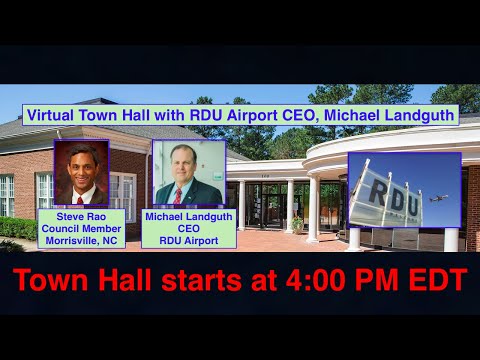 Virtual Town Hall with RDU Airport CEO, Michael Landguth

Steve Rao
Council Member
Morrisville, NC

Michael Landguth
CEO
RDU Airport

RDU

Town Hall starts at 4:00 PM EDT